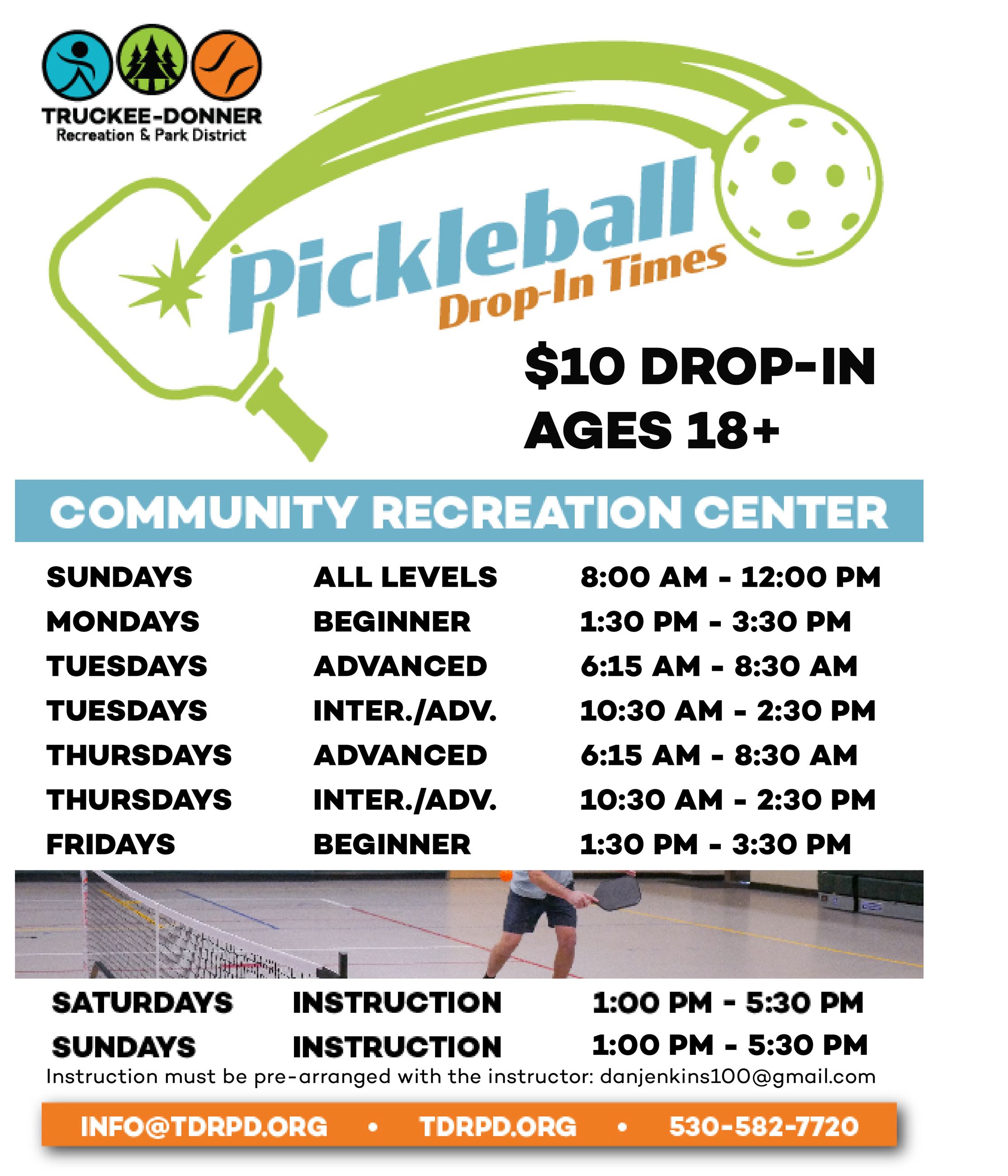 TRUCKEE-DONNER
Recreation & Park District

Pickleball
Drop-In Times

$10 DROP-IN
AGES 18+

COMMUNITY RECREATION CENTER

| SUNDAYS | ALL LEVELS | 8:00 AM - 12:00 PM |
|---|---|---|
| MONDAYS | BEGINNER | 1:30 PM - 3:30 PM |
| TUESDAYS | ADVANCED | 6:15 AM - 8:30 AM |
| TUESDAYS | INTER./ADV. | 10:30 AM - 2:30 PM |
| THURSDAYS | ADVANCED | 6:15 AM - 8:30 AM |
| THURSDAYS | INTER./ADV. | 10:30 AM - 2:30 PM |
| FRIDAYS | BEGINNER | 1:30 PM - 3:30 PM |

| SATURDAYS | INSTRUCTION | 1:00 PM - 5:30 PM |
|---|---|---|
| SUNDAYS | INSTRUCTION | 1:00 PM - 5:30 PM |

Instruction must be pre-arranged with the instructor: danjenkins100@gmail.com

INFO@TDRPD.ORG • TDRPD.ORG • 530-582-7720